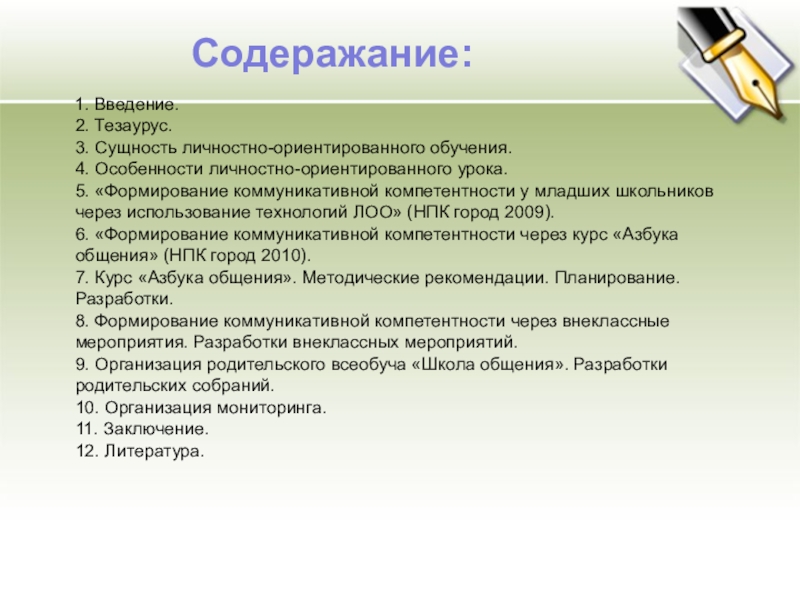 Содеражание:

1. Введение.
2. Тезаурус.
3. Сущность личностно-ориентированного обучения.
4. Особенности личностно-ориентированного урока.
5. «Формирование коммуникативной компетентности у младших школьников через использование технологий ЛОО» (НПК город 2009).
6. «Формирование коммуникативной компетентности через курс «Азбука общения» (НПК город 2010).
7. Курс «Азбука общения». Методические рекомендации. Планирование. Разработки.
8. Формирование коммуникативной компетентности через внеклассные мероприятия. Разработки внеклассных мероприятий.
9. Организация родительского всеобуча «Школа общения». Разработки родительских собраний.
10. Организация мониторинга.
11. Заключение.
12. Литература.